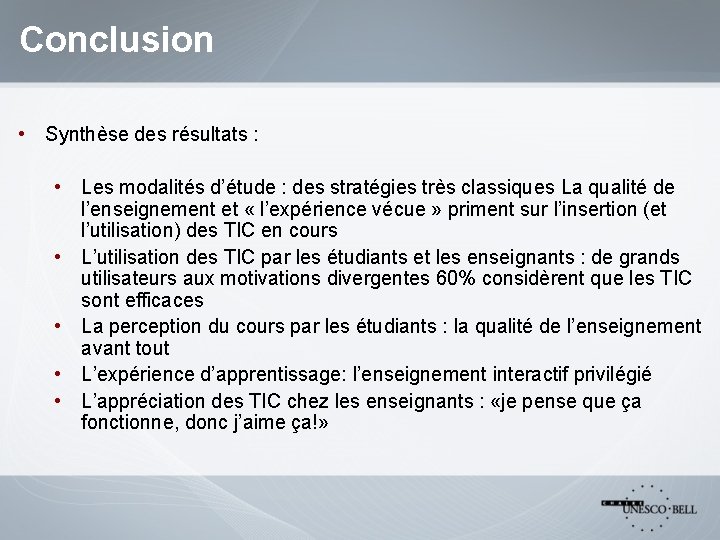 Conclusion

• Synthèse des résultats :

• Les modalités d'étude : des stratégies très classiques La qualité de l'enseignement et « l'expérience vécue » priment sur l'insertion (et l'utilisation) des TIC en cours
• L'utilisation des TIC par les étudiants et les enseignants : de grands utilisateurs aux motivations divergentes 60% considèrent que les TIC sont efficaces
• La perception du cours par les étudiants : la qualité de l'enseignement avant tout
• L'expérience d'apprentissage: l'enseignement interactif privilégié
• L'appréciation des TIC chez les enseignants : «je pense que ça fonctionne, donc j'aime ça!»

CHAIRE UNESCO·BELL